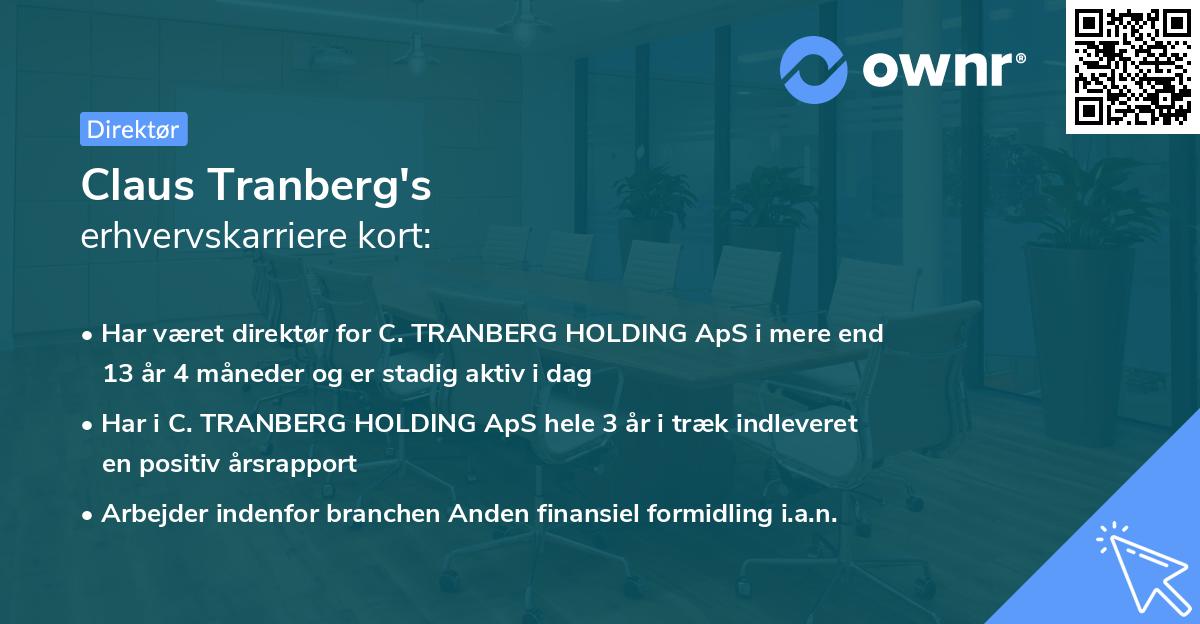 ownr®

Direktør

Claus Tranberg's
erhvervskarriere kort:

• Har været direktør for C. TRANBERG HOLDING ApS i mere end 13 år 4 måneder og er stadig aktiv i dag
• Har i C. TRANBERG HOLDING ApS hele 3 år i træk indleveret en positiv årsrapport
• Arbejder indenfor branchen Anden finansiel formidling i.a.n.